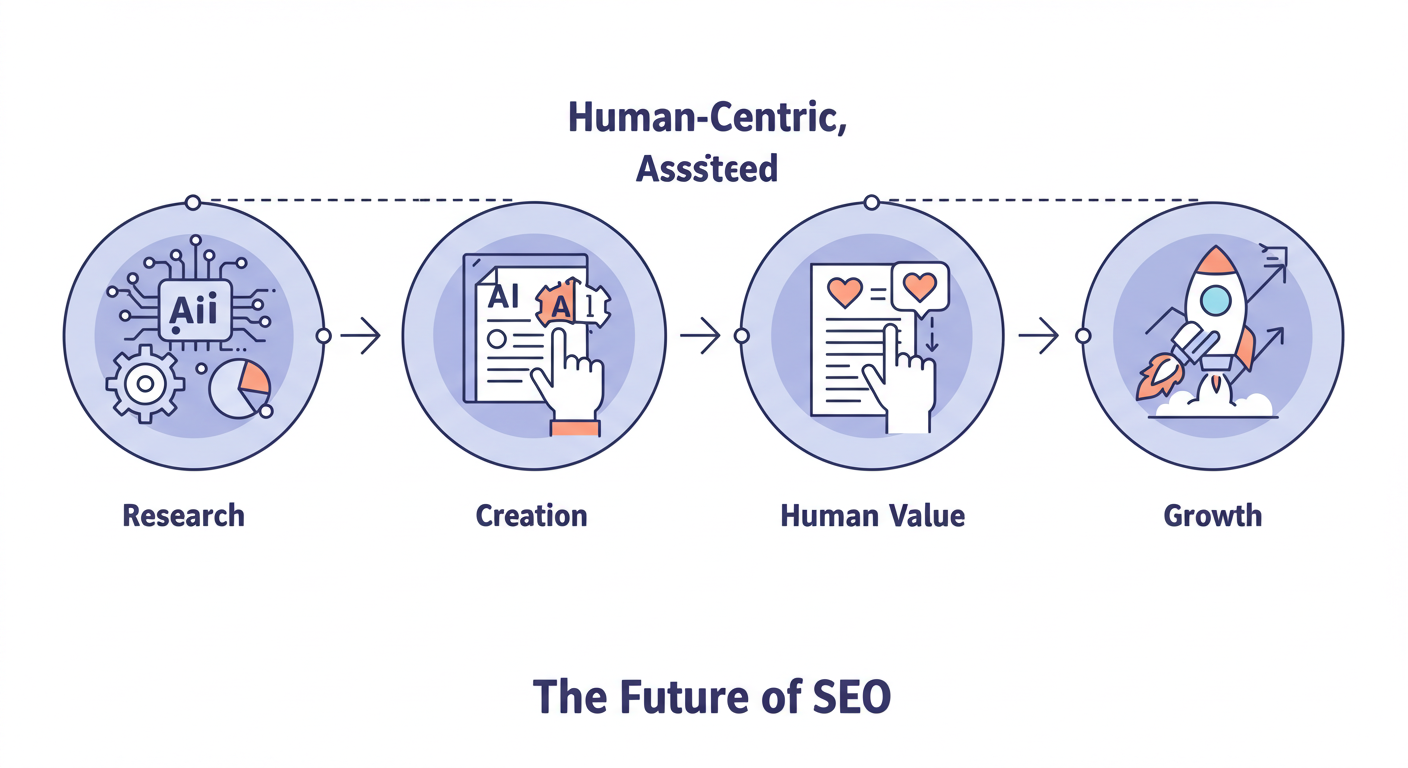 Human-Centric,
Asssteed

Aii

AI A I

Research

Creation

Human Value

Growth

The Future of SEO